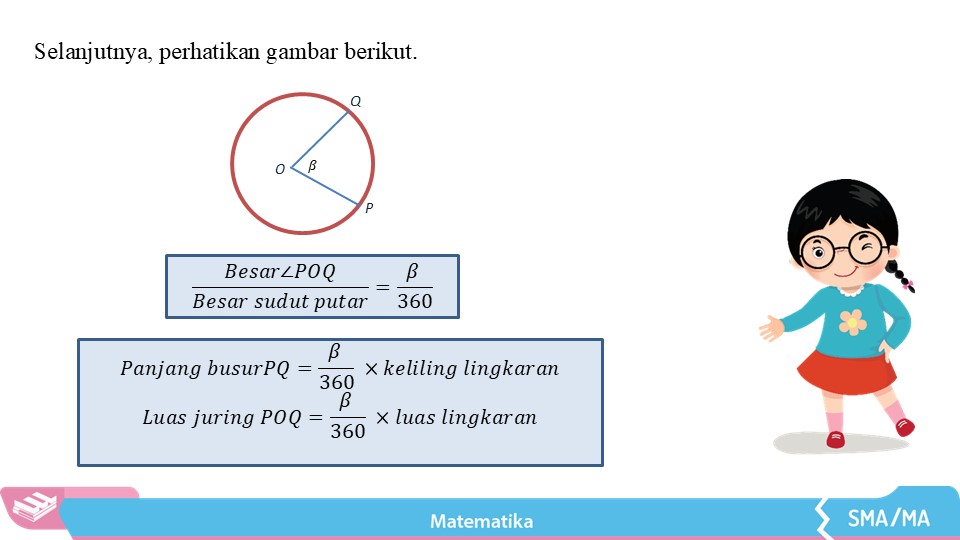 Selanjutnya, perhatikan gambar berikut.

Q
O
$\beta$
P

$\frac{Besar \angle POQ}{Besar\ sudut\ putar} = \frac{\beta}{360}$

$Panjang\ busurPQ = \frac{\beta}{360} \times keliling\ lingkaran$

$Luas\ juring\ POQ = \frac{\beta}{360} \times luas\ lingkaran$

Matematika

SMA/MA